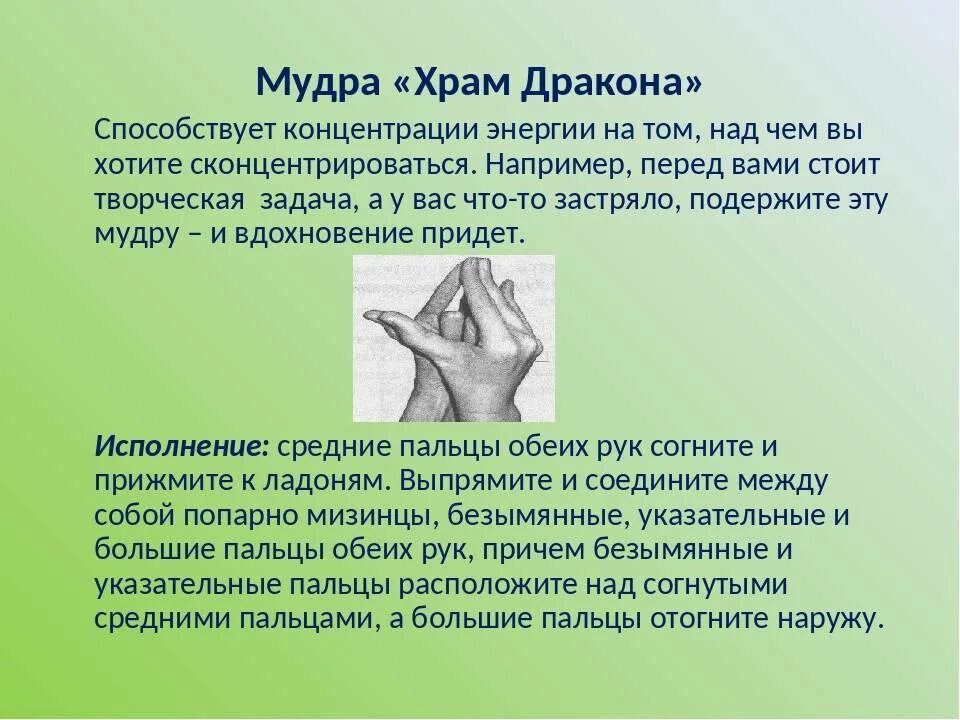 Мудра «Храм Дракона»

Способствует концентрации энергии на том, над чем вы хотите сконцентрироваться. Например, перед вами стоит творческая задача, а у вас что-то застряло, подержите эту мудру – и вдохновение придет.

Исполнение: средние пальцы обеих рук согните и прижмите к ладоням. Выпрямите и соедините между собой попарно мизинцы, безымянные, указательные и большие пальцы обеих рук, причем безымянные и указательные пальцы расположите над согнутыми средними пальцами, а большие пальцы отогните наружу.